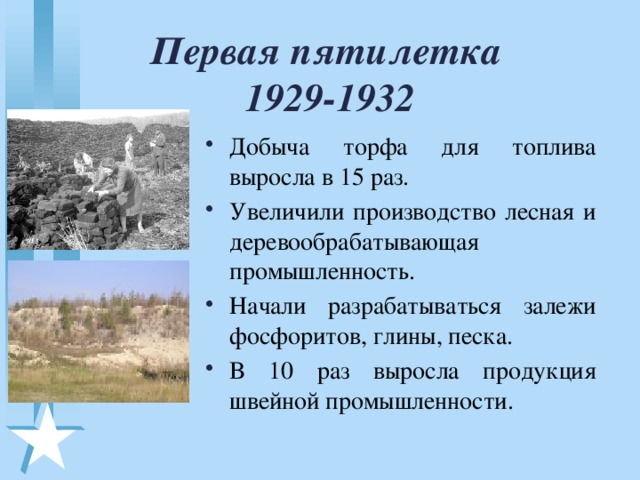 Первая пятилетка
1929-1932

• Добыча торфа для топлива выросла в 15 раз.
• Увеличили производство лесная и деревообрабатывающая промышленность.
• Начали разрабатываться залежи фосфоритов, глины, песка.
• В 10 раз выросла продукция швейной промышленности.